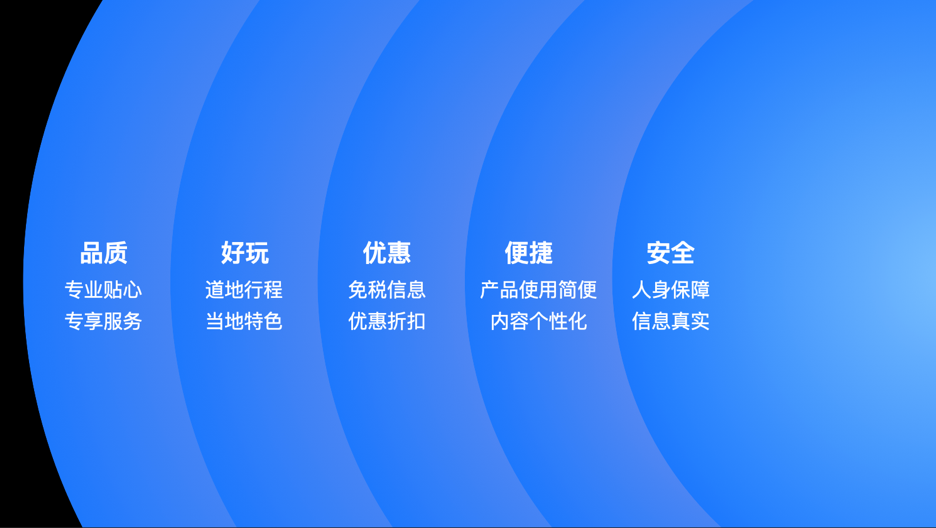 品质
专业贴心
专享服务

好玩
道地行程
当地特色

优惠
免税信息
优惠折扣

便捷
产品使用简便
内容个性化

安全
人身保障
信息真实